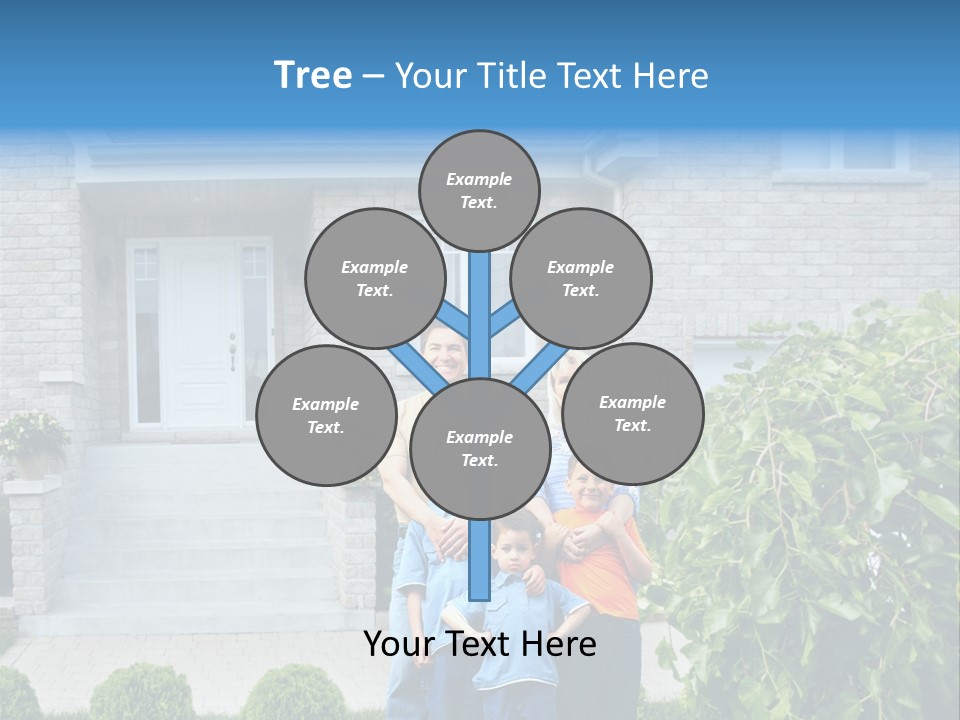 Tree – Your Title Text Here

Example Text.

Example Text.

Example Text.

Example Text.

Example Text.

Example Text.

Your Text Here